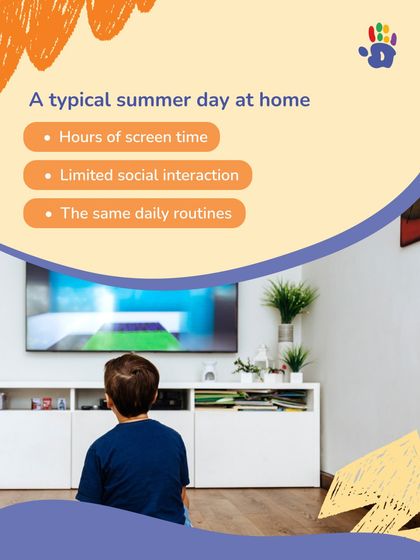 A typical summer day at home

• Hours of screen time

• Limited social interaction

• The same daily routines